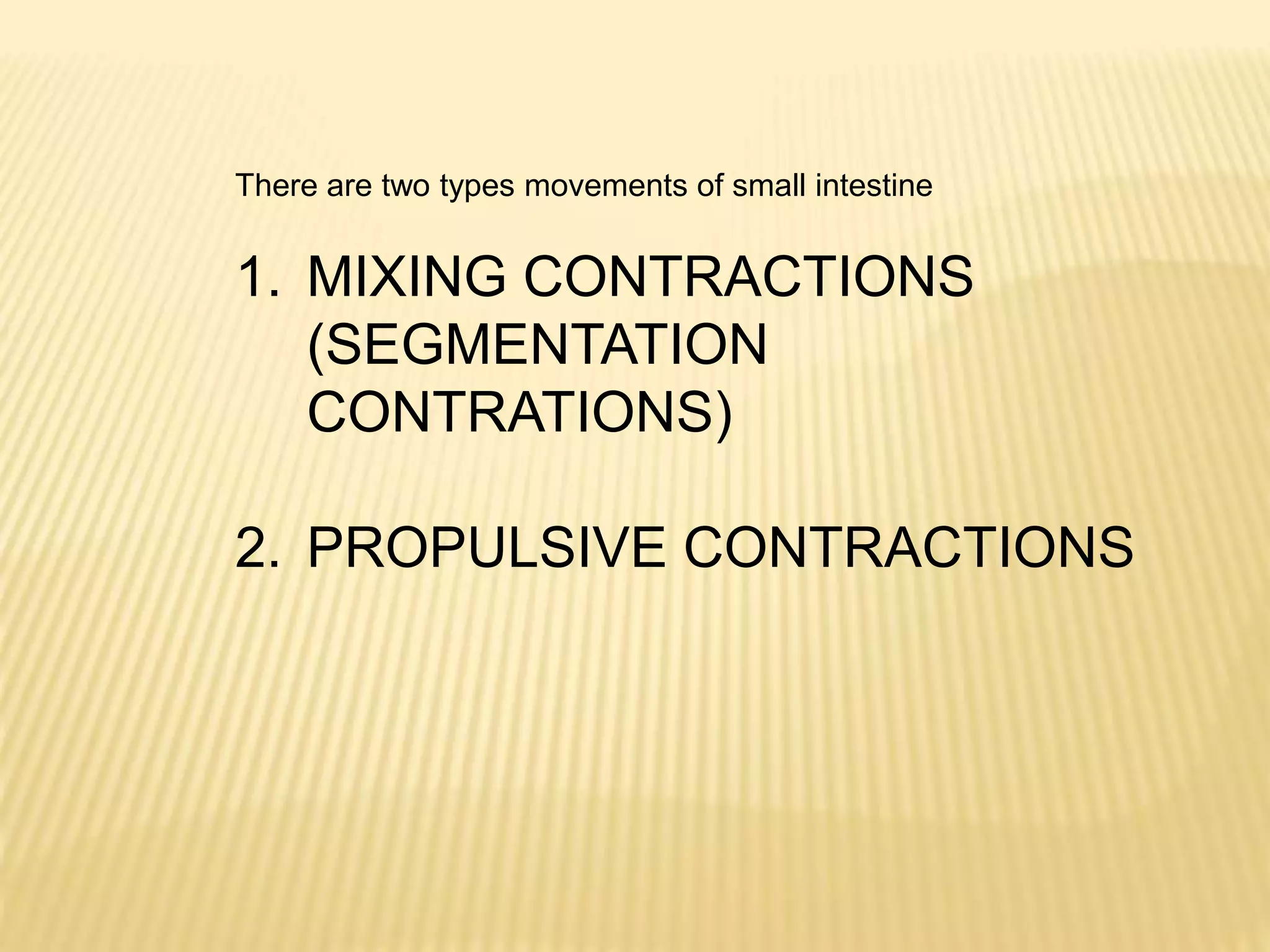 There are two types movements of small intestine

1. MIXING CONTRACTIONS (SEGMENTATION CONTRATIONS)

2. PROPULSIVE CONTRACTIONS